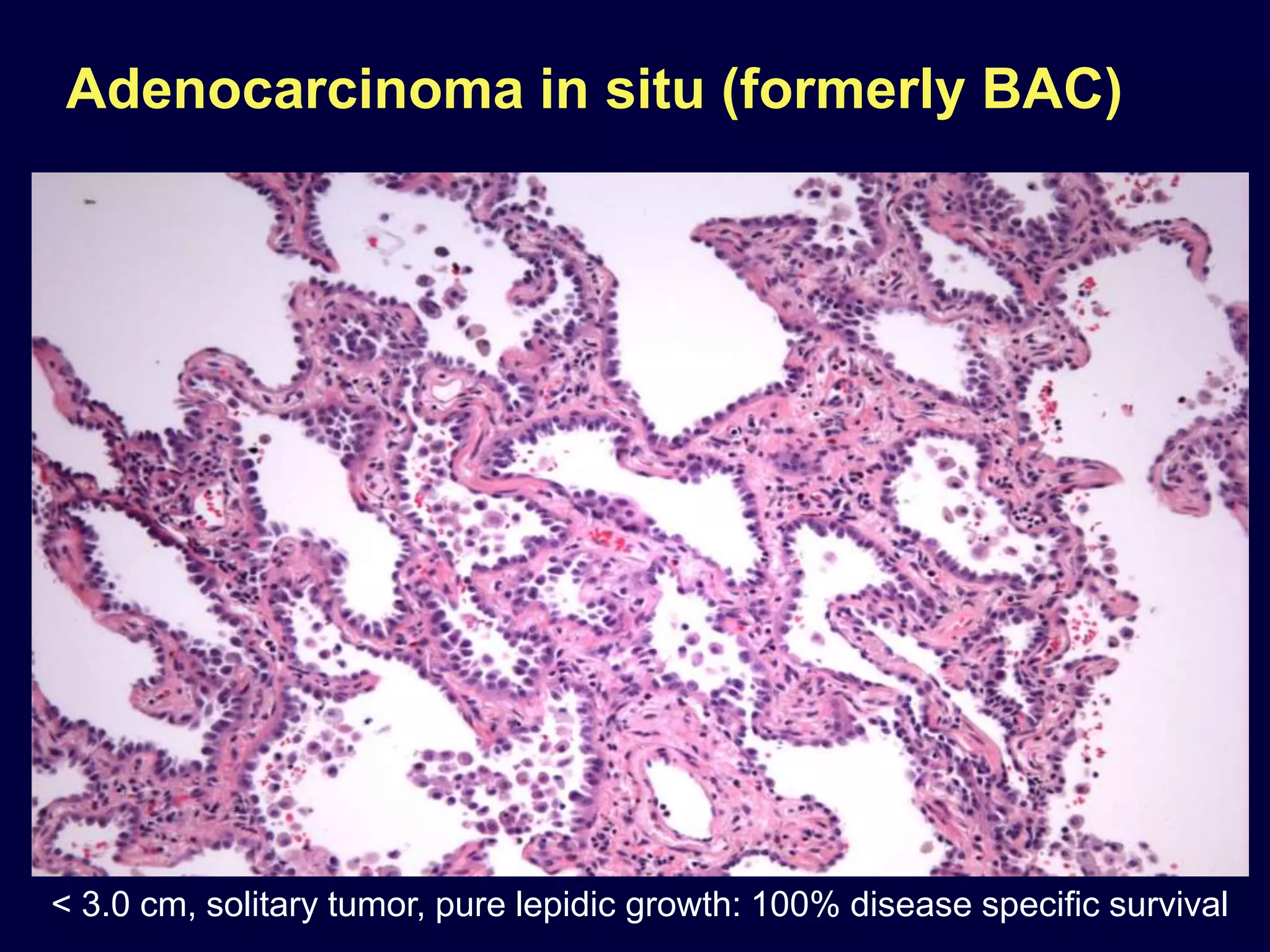 Adenocarcinoma in situ (formerly BAC)

< 3.0 cm, solitary tumor, pure lepidic growth: 100% disease specific survival